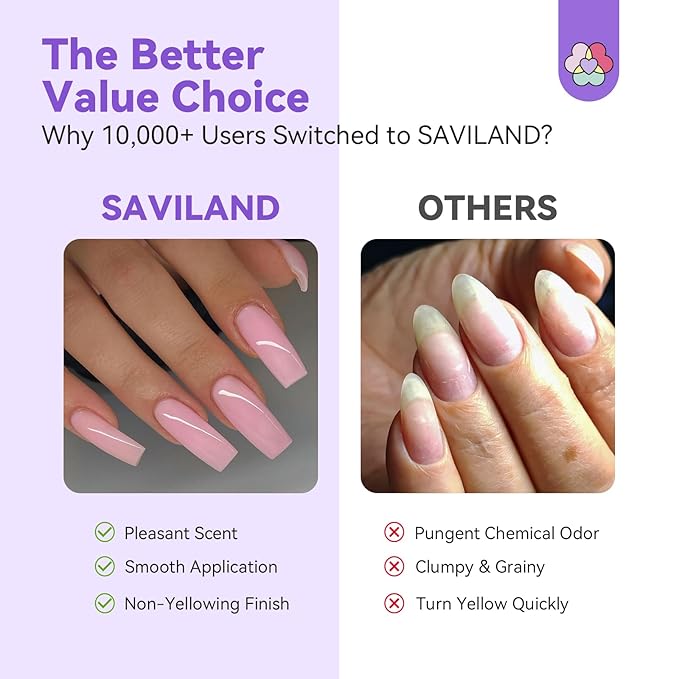 The Better Value Choice
Why 10,000+ Users Switched to SAVILAND?

SAVILAND

Pleasant Scent
Smooth Application
Non-Yellowing Finish

OTHERS

Pungent Chemical Odor
Clumpy & Grainy
Turn Yellow Quickly